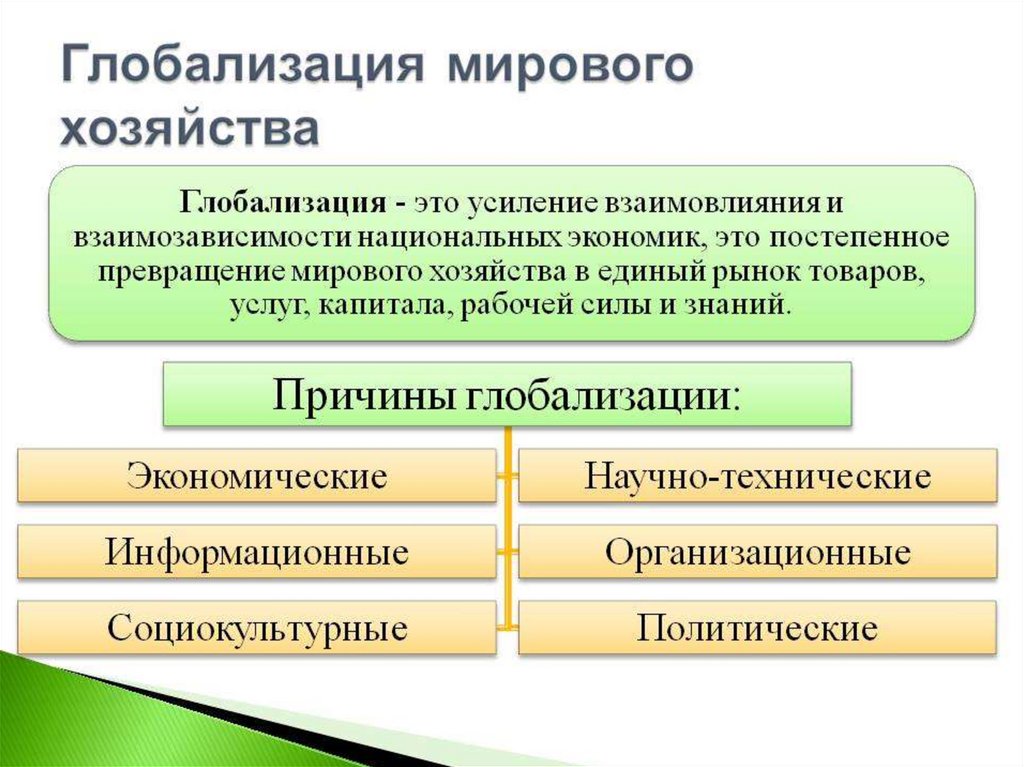 Глобализация мирового хозяйства

Глобализация - это усиление взаимовлияния и взаимозависимости национальных экономик, это постепенное превращение мирового хозяйства в единый рынок товаров, услуг, капитала, рабочей силы и знаний.

Причины глобализации:

Экономические

Научно-технические

Информационные

Организационные

Социокультурные

Политические